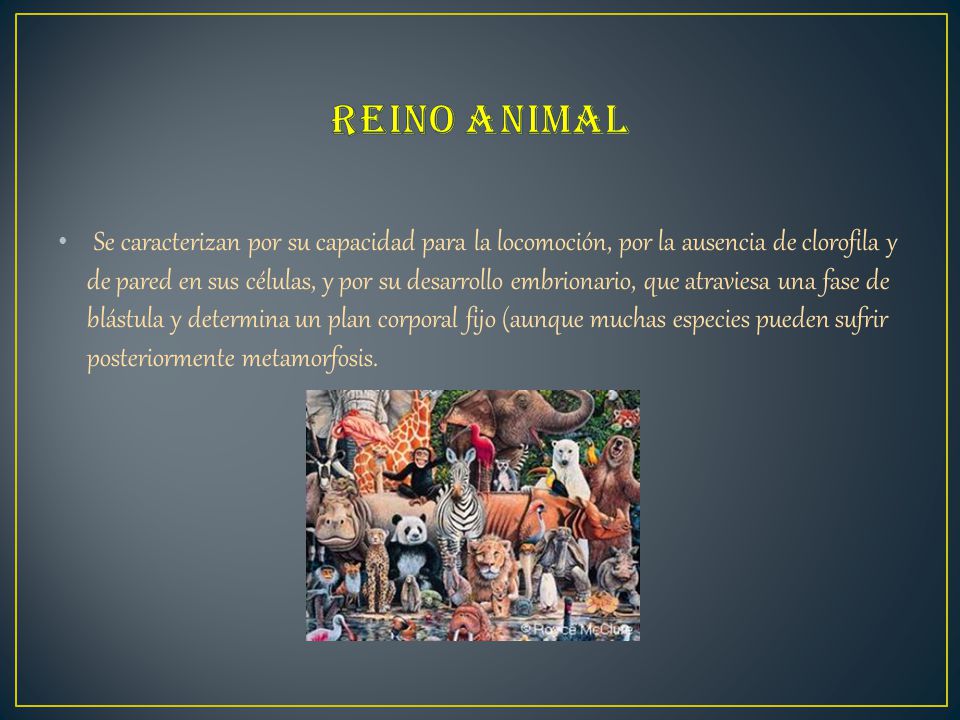 REINO ANIMAL

• Se caracterizan por su capacidad para la locomoción, por la ausencia de clorofila y de pared en sus células, y por su desarrollo embrionario, que atraviesa una fase de blástula y determina un plan corporal fijo (aunque muchas especies pueden sufrir posteriormente metamorfosis.

© Royce McClure